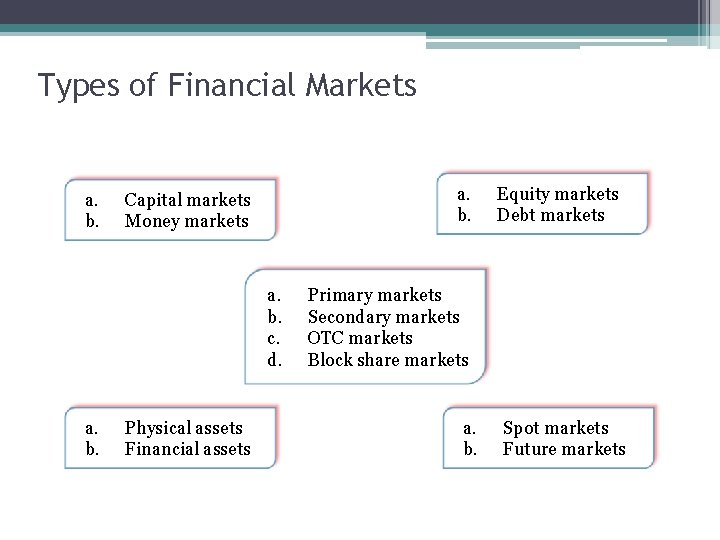 Types of Financial Markets

a. Capital markets
b. Money markets

a. Equity markets
b. Debt markets

a. Primary markets
b. Secondary markets
c. OTC markets
d. Block share markets

a. Physical assets
b. Financial assets

a. Spot markets
b. Future markets